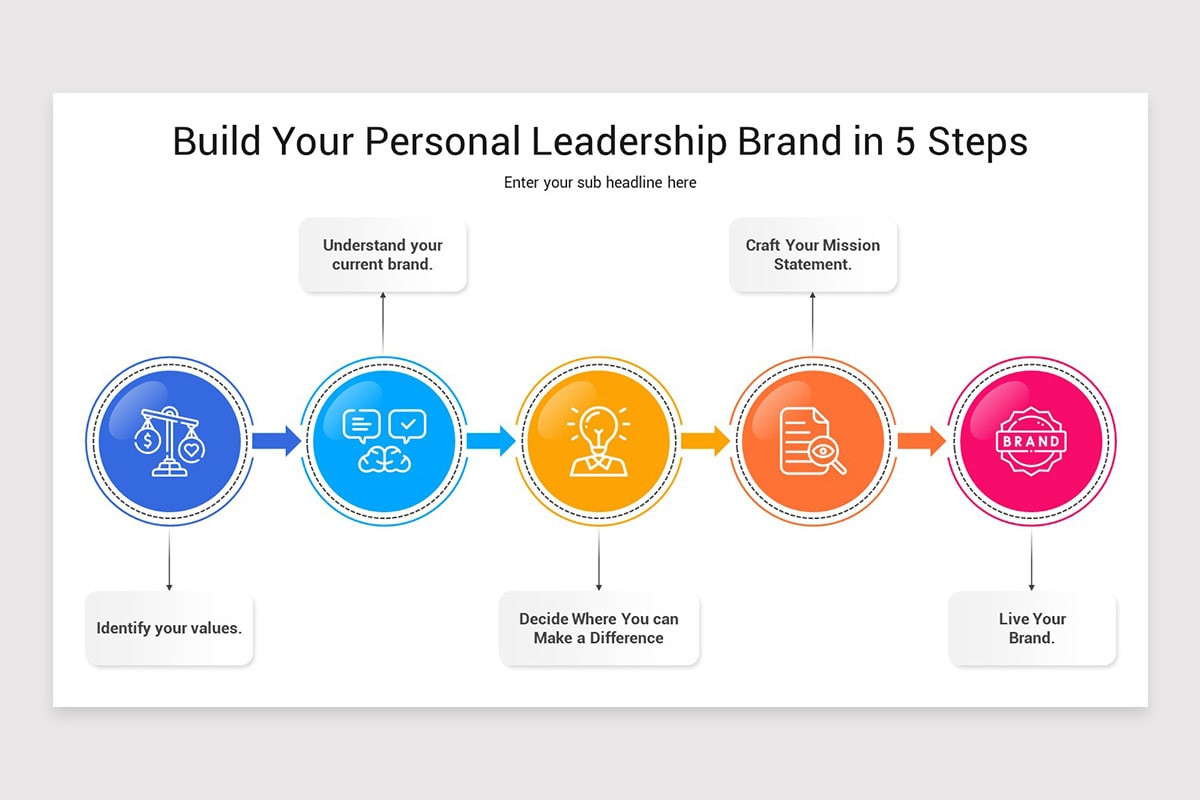 Build Your Personal Leadership Brand in 5 Steps

Enter your sub headline here

Understand your current brand.

Craft Your Mission Statement.

BRAND

Identify your values.

Decide Where You can Make a Difference

Live Your Brand.